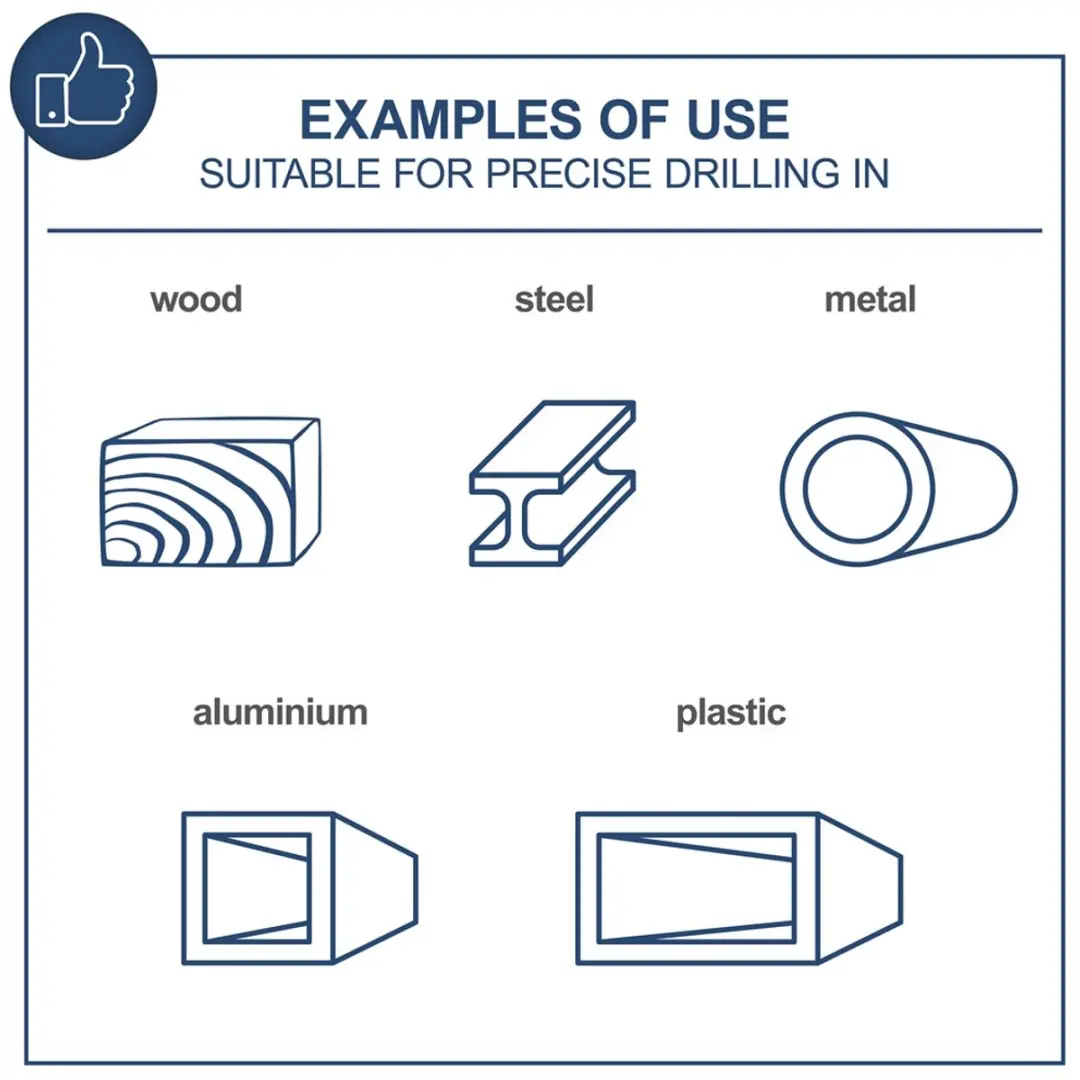 EXAMPLES OF USE
SUITABLE FOR PRECISE DRILLING IN

wood

steel

metal

aluminium

plastic